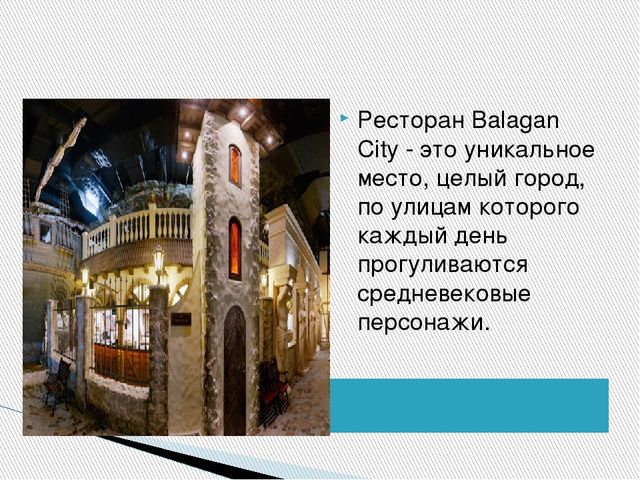 Ресторан Balagan City - это уникальное место, целый город, по улицам которого каждый день прогуливаются средневековые персонажи.